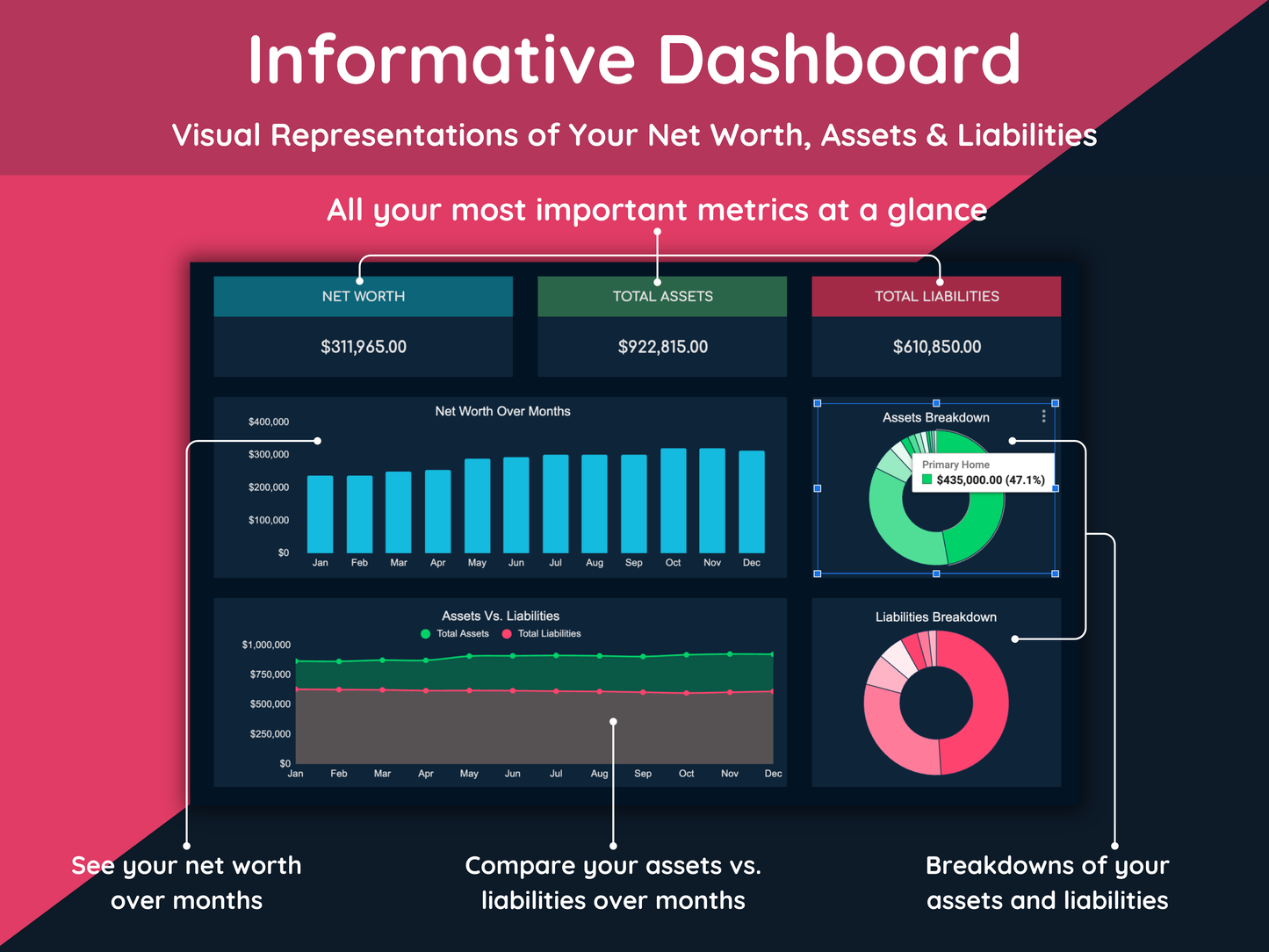 Informative Dashboard

Visual Representations of Your Net Worth, Assets & Liabilities

All your most important metrics at a glance

NET WORTH
$311,965.00

TOTAL ASSETS
$922,815.00

TOTAL LIABILITIES
$610,850.00

Net Worth Over Months
$400,000
$300,000
$200,000
$100,000
$0
Jan Feb Mar Apr May Jun Jul Aug Sep Oct Nov Dec

Assets Breakdown
Primary Home
$435,000.00 (47.1%)

Assets Vs. Liabilities
Total Assets Total Liabilities
$1,000,000
$750,000
$500,000
$250,000
$0
Jan Feb Mar Apr May Jun Jul Aug Sep Oct Nov Dec

Liabilities Breakdown

See your net worth over months

Compare your assets vs. liabilities over months

Breakdowns of your assets and liabilities